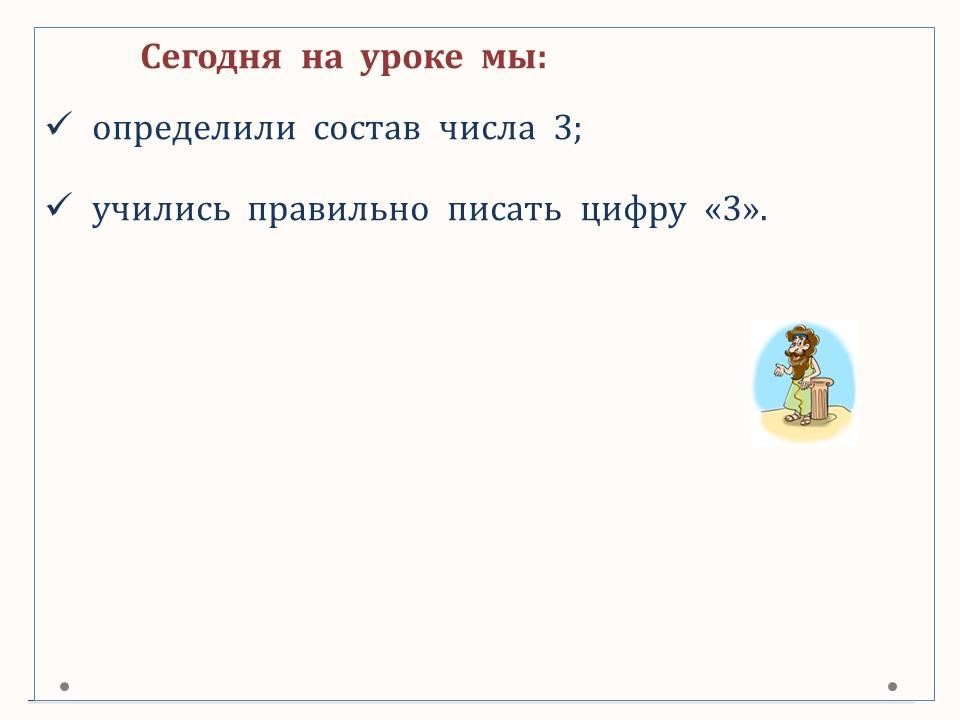 Сегодня на уроке мы:

✓ определили состав числа 3;

✓ учились правильно писать цифру «3».